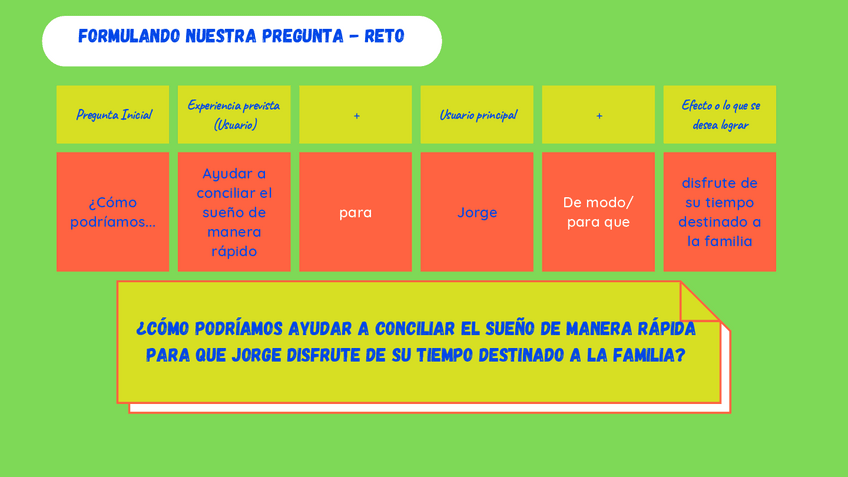 FORMULANDO NUESTRA PREGUNTA - RETO

| Pregunta Inicial | Experiencia prevista (Usuario) | + | Usuario principal | + | Efecto o lo que se desea lograr |
|---|---|---|---|---|---|
| ¿Cómo podríamos... | Ayudar a conciliar el sueño de manera rápido | para | Jorge | De modo/ para que | disfrute de su tiempo destinado a la familia |

¿CÓMO PODRÍAMOS AYUDAR A CONCILIAR EL SUEÑO DE MANERA RÁPIDA PARA QUE JORGE DISFRUTE DE SU TIEMPO DESTINADO A LA FAMILIA?